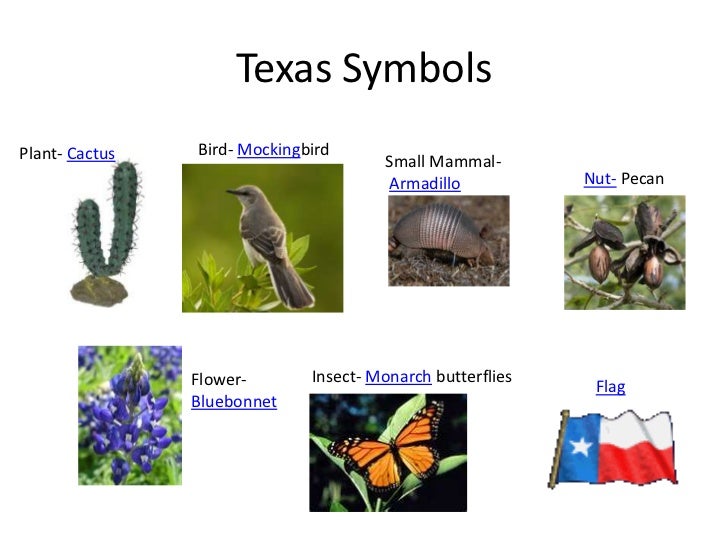 Texas Symbols

Plant- Cactus

Bird- Mockingbird

Small Mammal- Armadillo

Nut- Pecan

Flower- Bluebonnet

Insect- Monarch butterflies

Flag